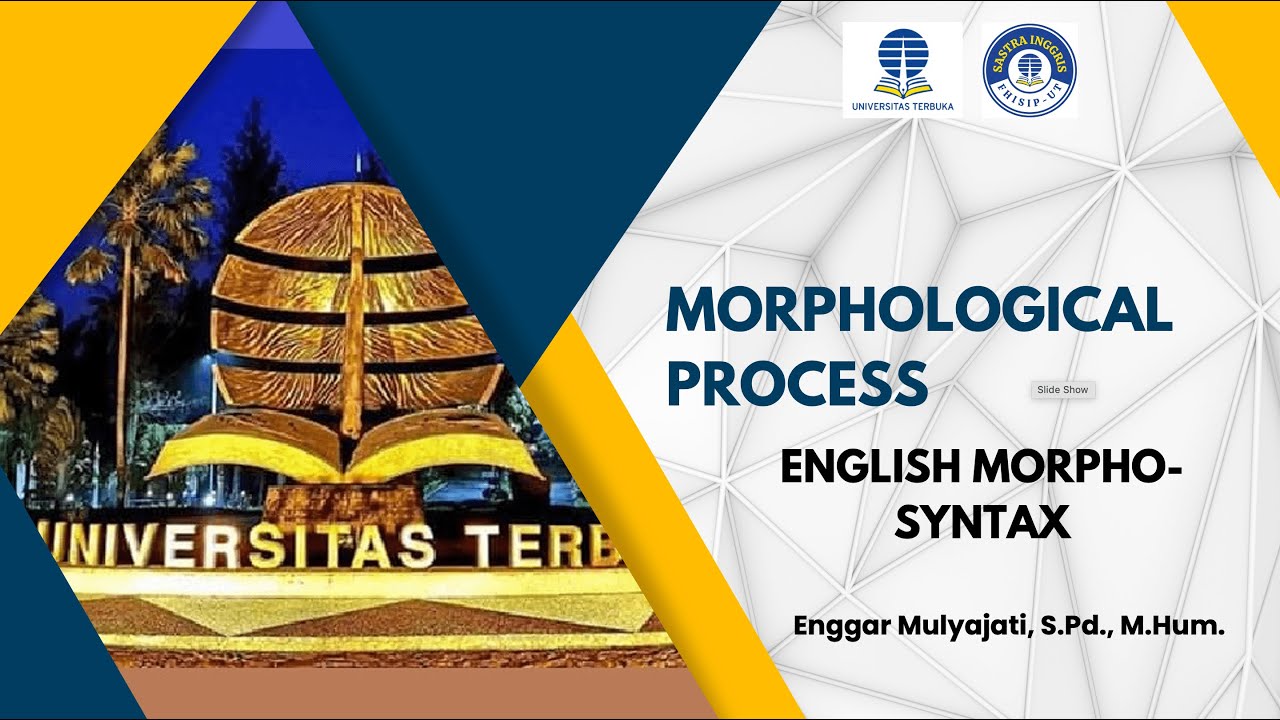 UNIVERSITAS TERBUKA

SASTRA INGGRIS FHISIP-UT

UNIVERSITAS TERB

MORPHOLOGICAL PROCESS

Slide Show

ENGLISH MORPHO-SYNTAX

Enggar Mulyajati, S.Pd., M.Hum.